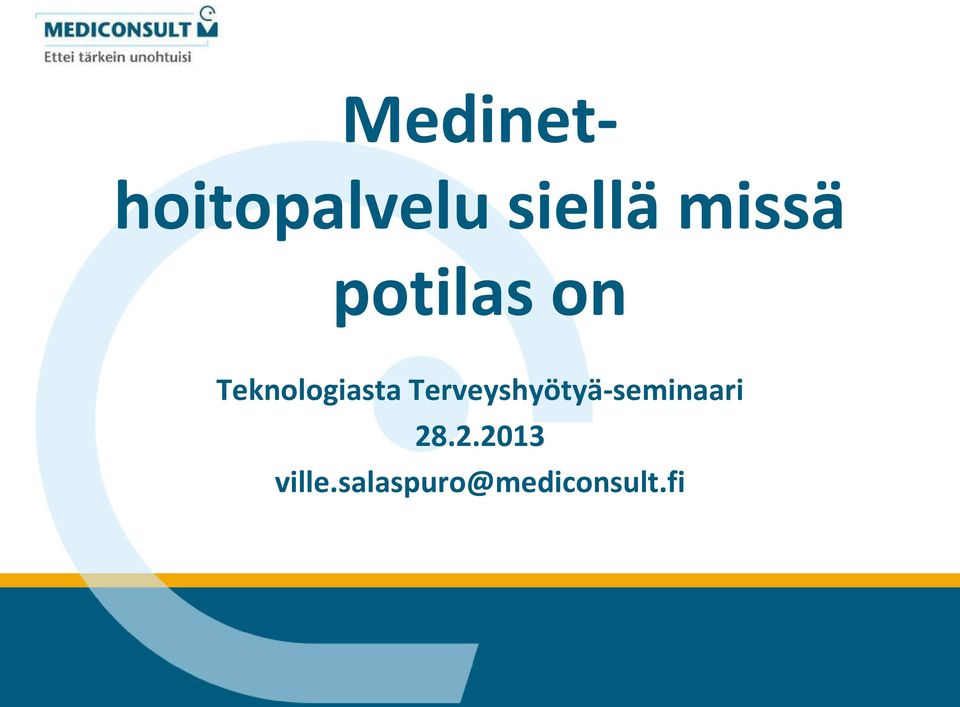 MEDICONSULT
Ettei tärkein unohtuisi

Medinet-hoitopalvelu siellä missä potilas on

Teknologiasta Terveyshyötyä-seminaari
28.2.2013
ville.salaspuro@mediconsult.fi